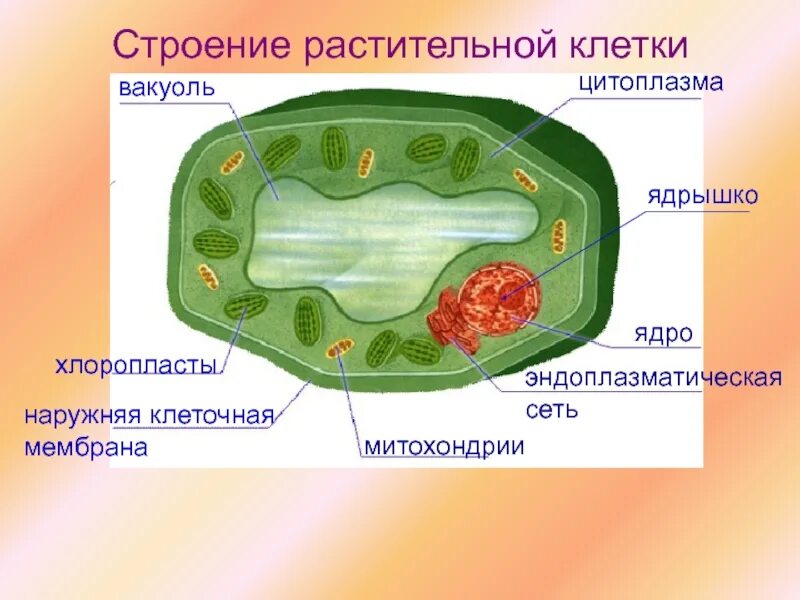 Строение растительной клетки

вакуоль

цитоплазма

ядрышко

ядро

эндоплазматическая сеть

хлоропласты

наружняя клеточная мембрана

митохондрии